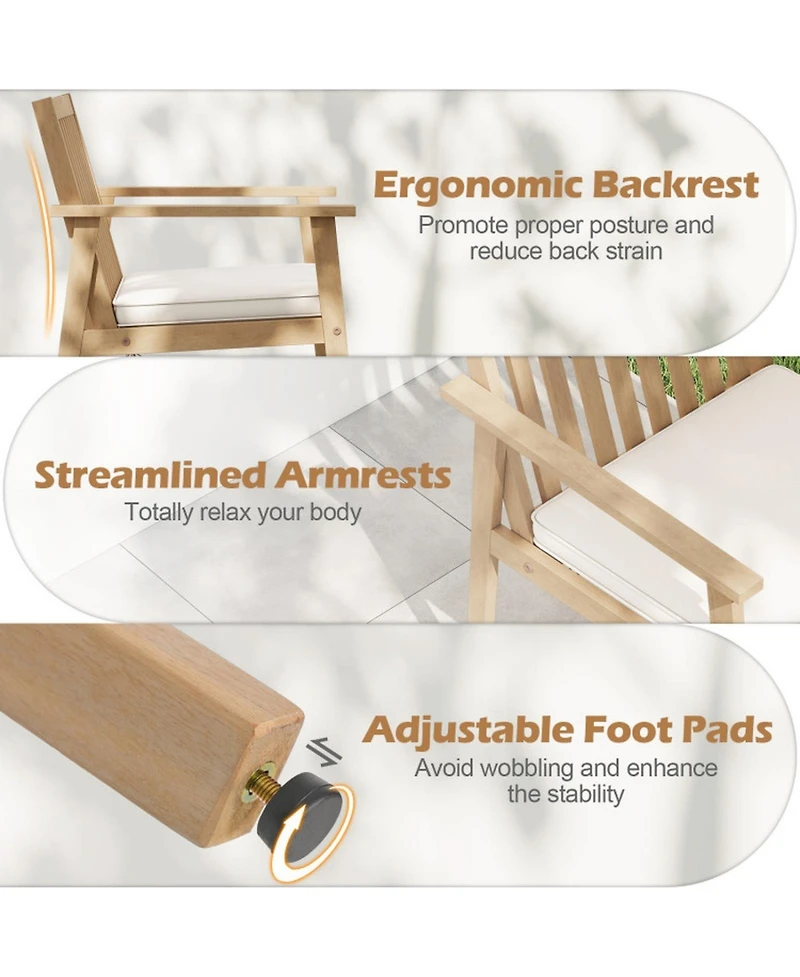 Ergonomic Backrest
Promote proper posture and reduce back strain

Streamlined Armrests
Totally relax your body

Adjustable Foot Pads
Avoid wobbling and enhance the stability